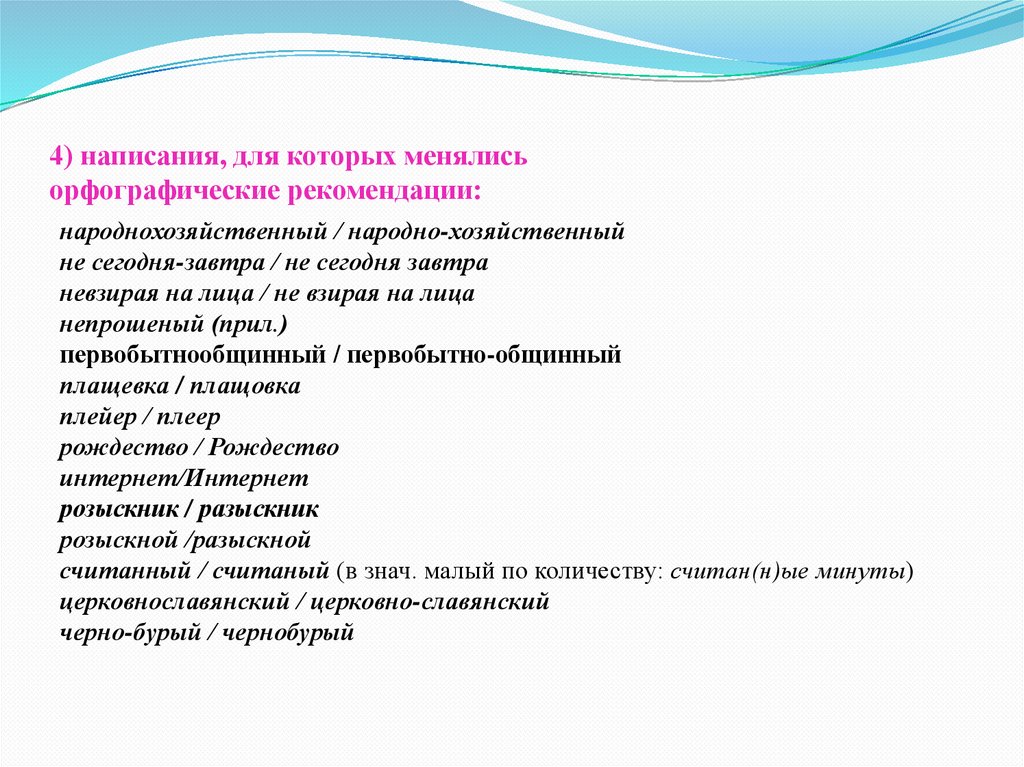 4) написания, для которых менялись орфографические рекомендации:

народнохозяйственный / народно-хозяйственный
не сегодня-завтра / не сегодня завтра
невзирая на лица / не взирая на лица
непрошеный (прил.)
первобытнообщинный / первобытно-общинный
плащевка / плащовка
плейер / плеер
рождество / Рождество
интернет/Интернет
розыскник / разыскник
розыскной /разыскной
считанный / считаный (в знач. малый по количеству: считан(н)ые минуты)
церковнославянский / церковно-славянский
черно-бурый / чернобурый